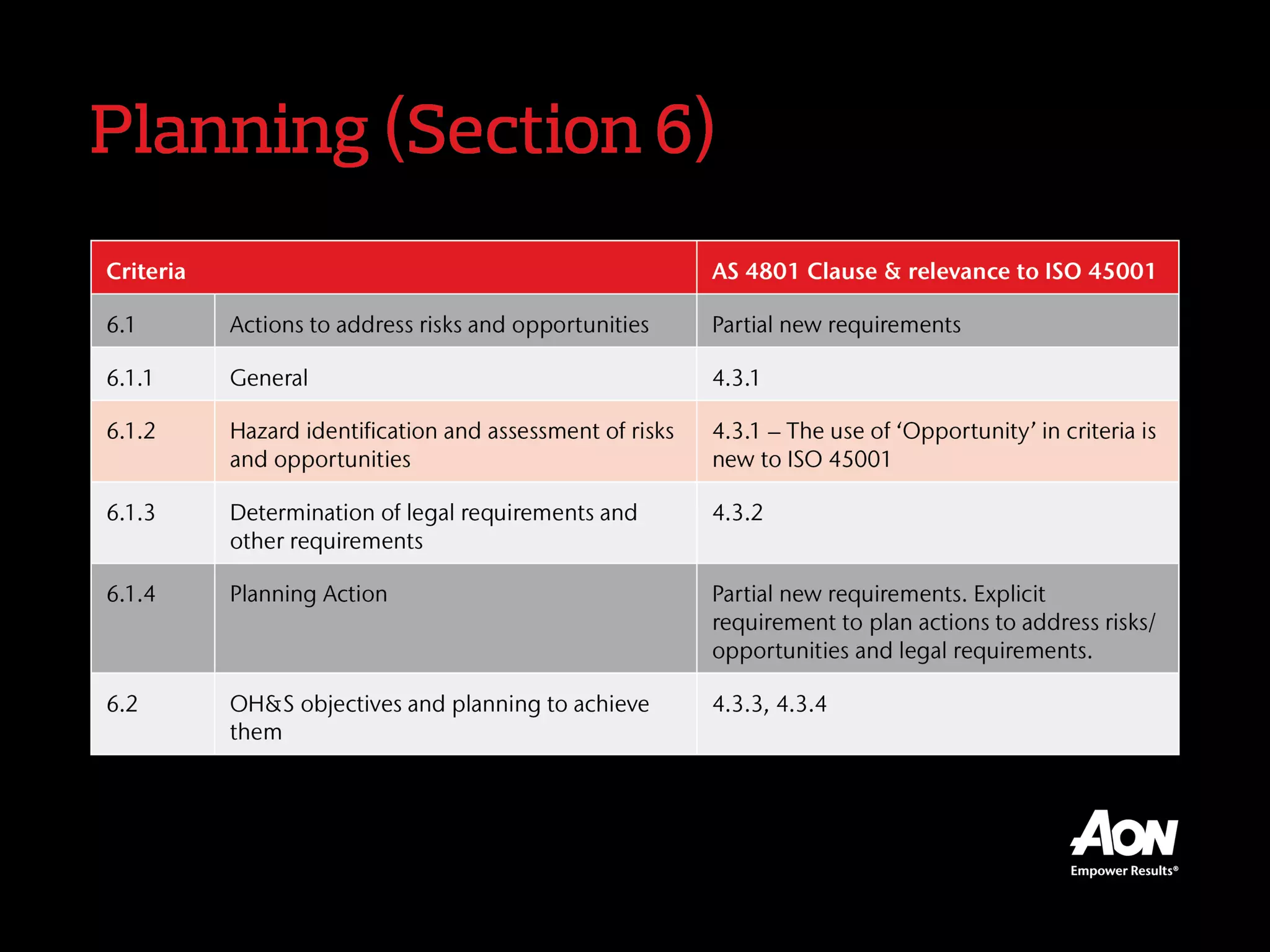 Planning (Section 6)

| Criteria | | AS 4801 Clause & relevance to ISO 45001 |
|---|---|---|
| 6.1 | Actions to address risks and opportunities | Partial new requirements |
| 6.1.1 | General | 4.3.1 |
| 6.1.2 | Hazard identification and assessment of risks and opportunities | 4.3.1 – The use of 'Opportunity' in criteria is new to ISO 45001 |
| 6.1.3 | Determination of legal requirements and other requirements | 4.3.2 |
| 6.1.4 | Planning Action | Partial new requirements. Explicit requirement to plan actions to address risks/ opportunities and legal requirements. |
| 6.2 | OH&S objectives and planning to achieve them | 4.3.3, 4.3.4 |

AON
Empower Results®